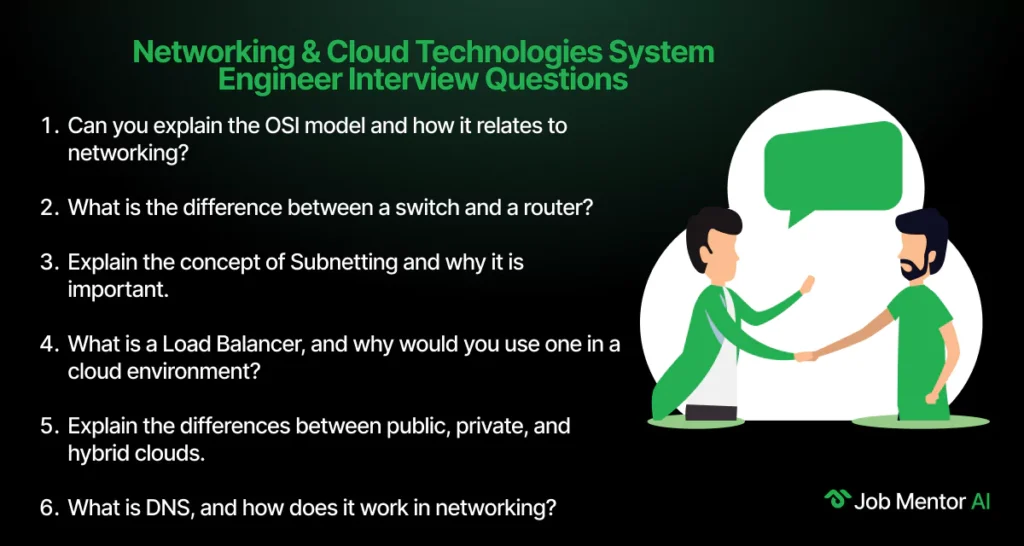 Networking & Cloud Technologies System Engineer Interview Questions

1. Can you explain the OSI model and how it relates to networking?

2. What is the difference between a switch and a router?

3. Explain the concept of Subnetting and why it is important.

4. What is a Load Balancer, and why would you use one in a cloud environment?

5. Explain the differences between public, private, and hybrid clouds.

6. What is DNS, and how does it work in networking?

Job Mentor AI